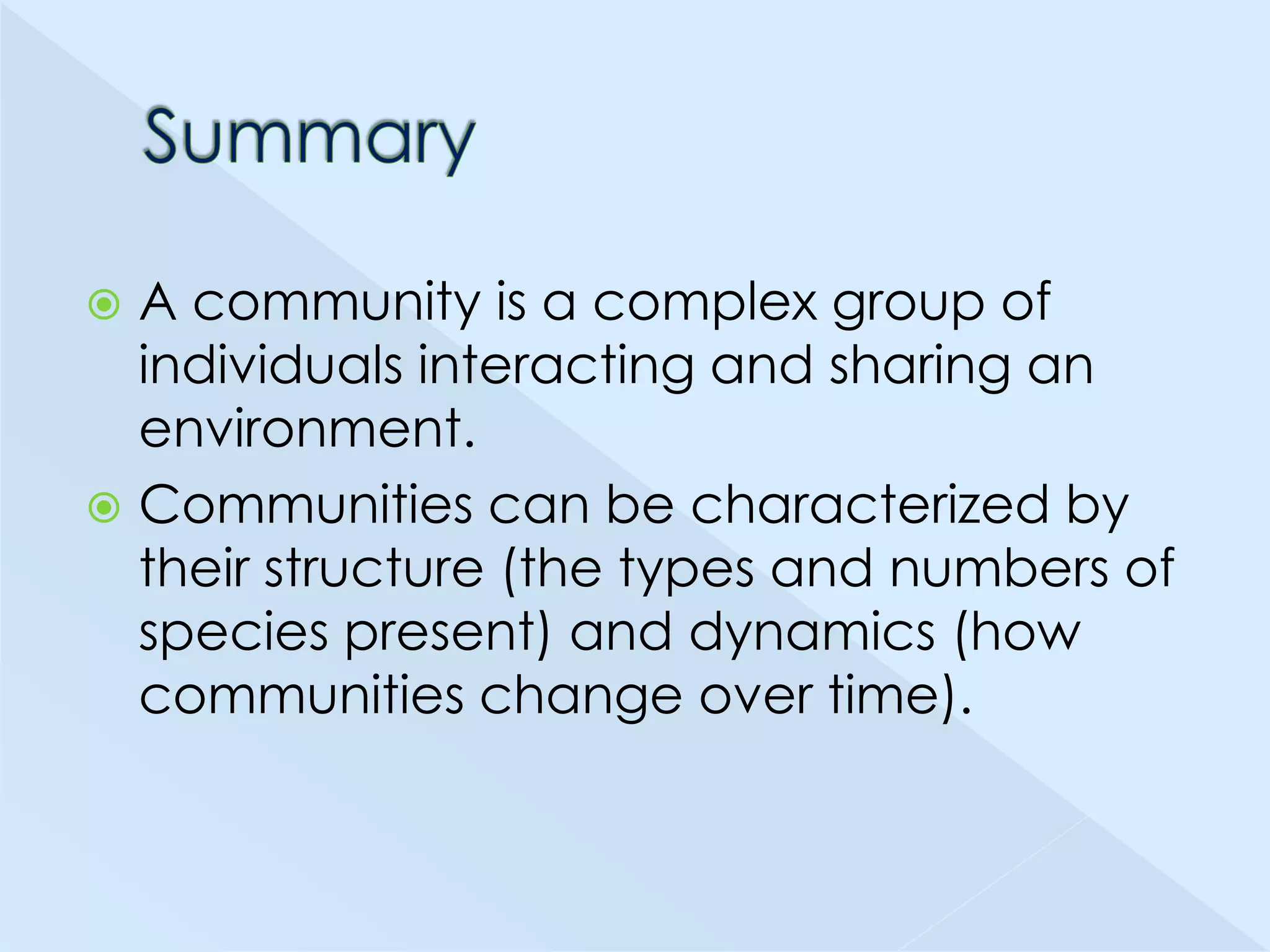 Summary

A community is a complex group of individuals interacting and sharing an environment.

Communities can be characterized by their structure (the types and numbers of species present) and dynamics (how communities change over time).